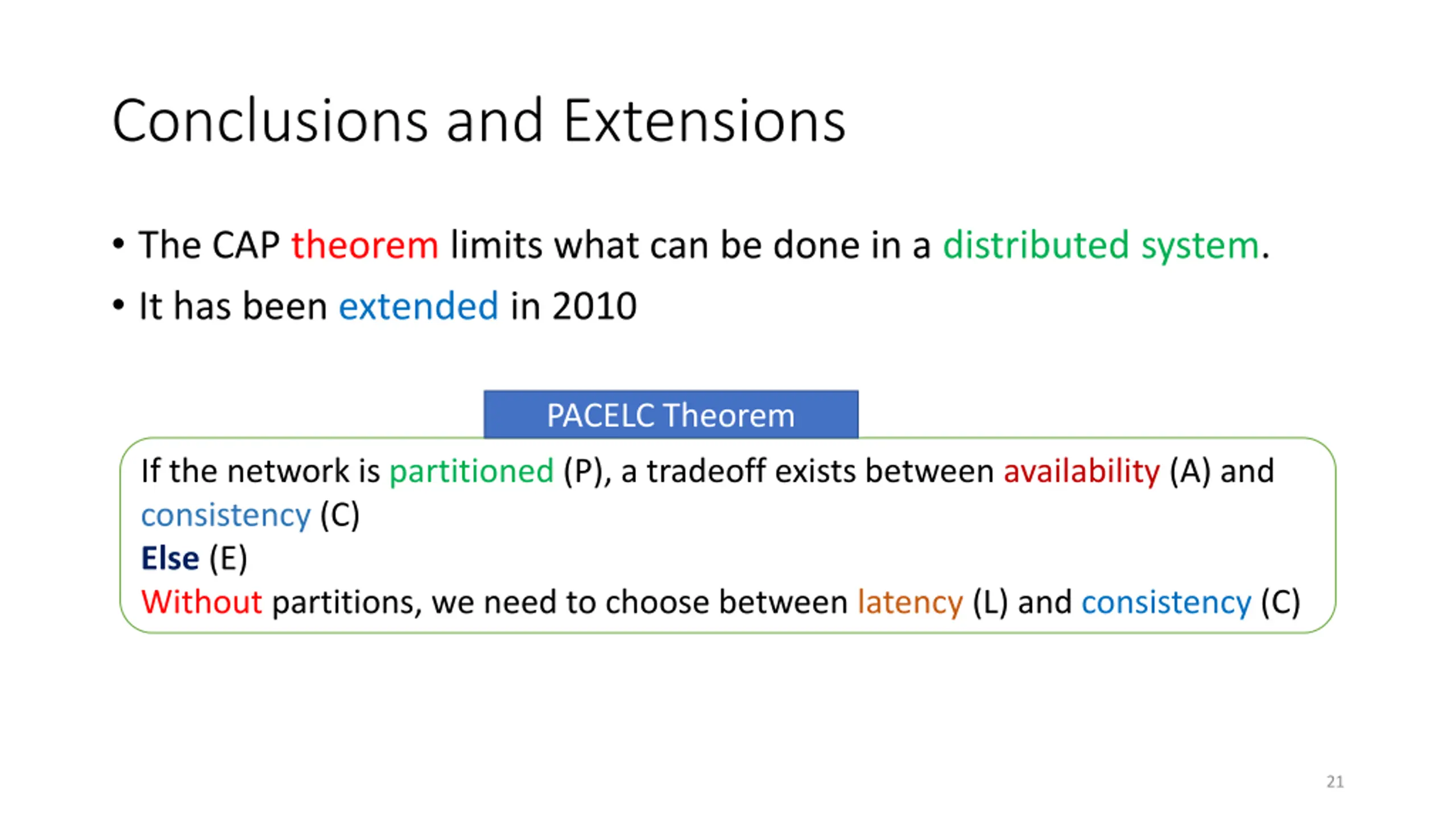 Conclusions and Extensions

• The CAP theorem limits what can be done in a distributed system.
• It has been extended in 2010

PACELC Theorem

If the network is partitioned (P), a tradeoff exists between availability (A) and consistency (C)
Else (E)
Without partitions, we need to choose between latency (L) and consistency (C)

21